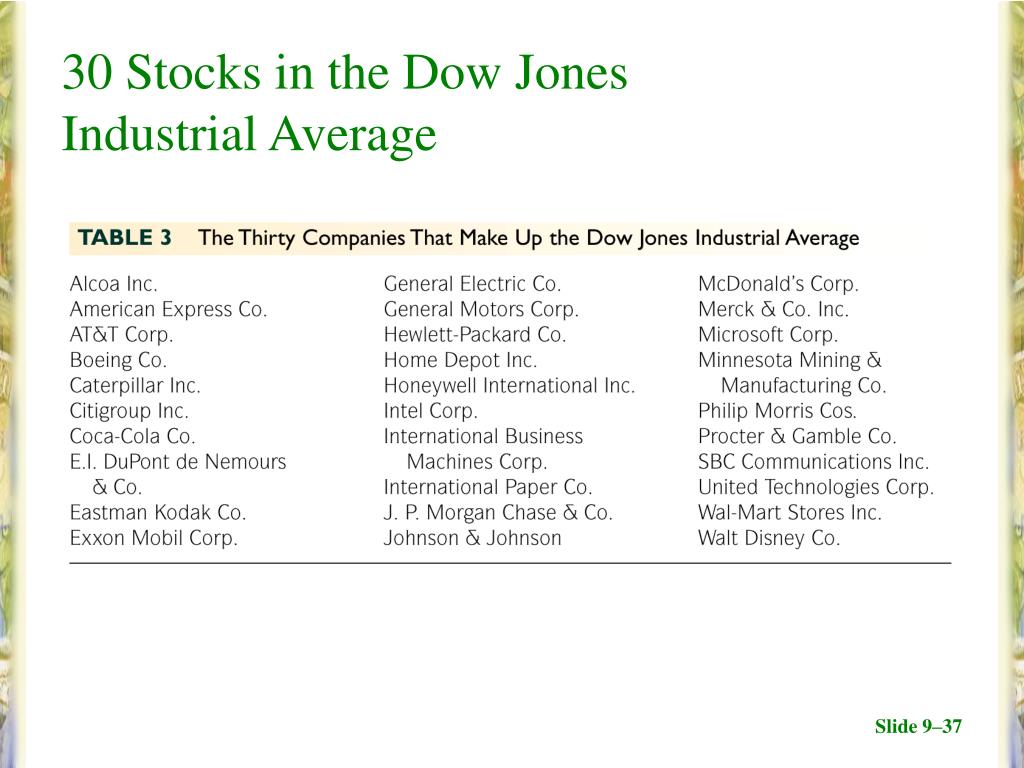 30 Stocks in the Dow Jones Industrial Average

TABLE 3 The Thirty Companies That Make Up the Dow Jones Industrial Average

Alcoa Inc.
American Express Co.
AT&T Corp.
Boeing Co.
Caterpillar Inc.
Citigroup Inc.
Coca-Cola Co.
E.I. DuPont de Nemours & Co.
Eastman Kodak Co.
Exxon Mobil Corp.

General Electric Co.
General Motors Corp.
Hewlett-Packard Co.
Home Depot Inc.
Honeywell International Inc.
Intel Corp.
International Business Machines Corp.
International Paper Co.
J. P. Morgan Chase & Co.
Johnson & Johnson

McDonald's Corp.
Merck & Co. Inc.
Microsoft Corp.
Minnesota Mining & Manufacturing Co.
Philip Morris Cos.
Procter & Gamble Co.
SBC Communications Inc.
United Technologies Corp.
Wal-Mart Stores Inc.
Walt Disney Co.

Slide 9–37